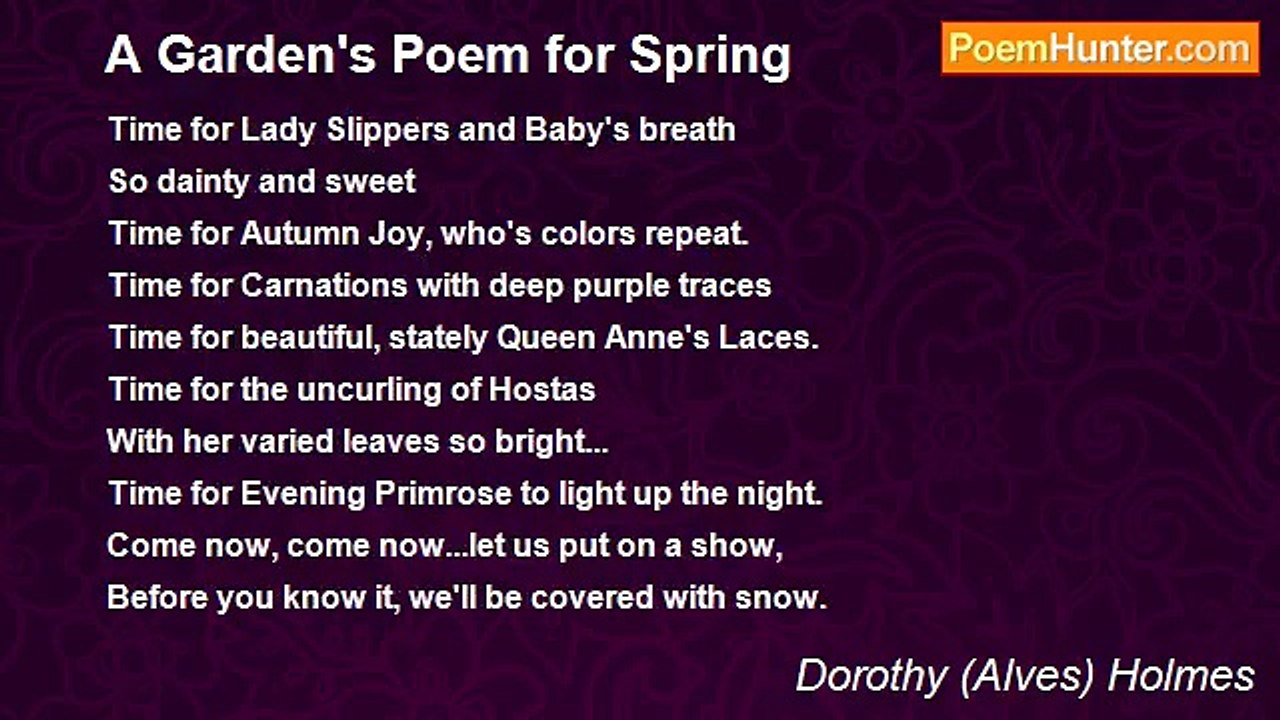 A Garden's Poem for Spring

PoemHunter.com

Time for Lady Slippers and Baby's breath
So dainty and sweet
Time for Autumn Joy, who's colors repeat.
Time for Carnations with deep purple traces
Time for beautiful, stately Queen Anne's Laces.
Time for the uncurling of Hostas
With her varied leaves so bright...
Time for Evening Primrose to light up the night.
Come now, come now...let us put on a show,
Before you know it, we'll be covered with snow.

Dorothy (Alves) Holmes